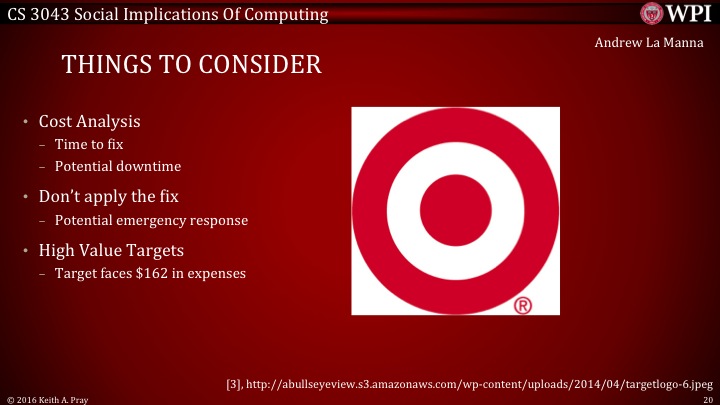 CS 3043 Social Implications Of Computing

WPI

Andrew La Manna

THINGS TO CONSIDER

• Cost Analysis
– Time to fix
– Potential downtime
• Don't apply the fix
– Potential emergency response
• High Value Targets
– Target faces \$162 in expenses

®

[3], http://abullseyeview.s3.amazonaws.com/wp-content/uploads/2014/04/targetlogo-6.jpeg

© 2016 Keith A. Pray

20